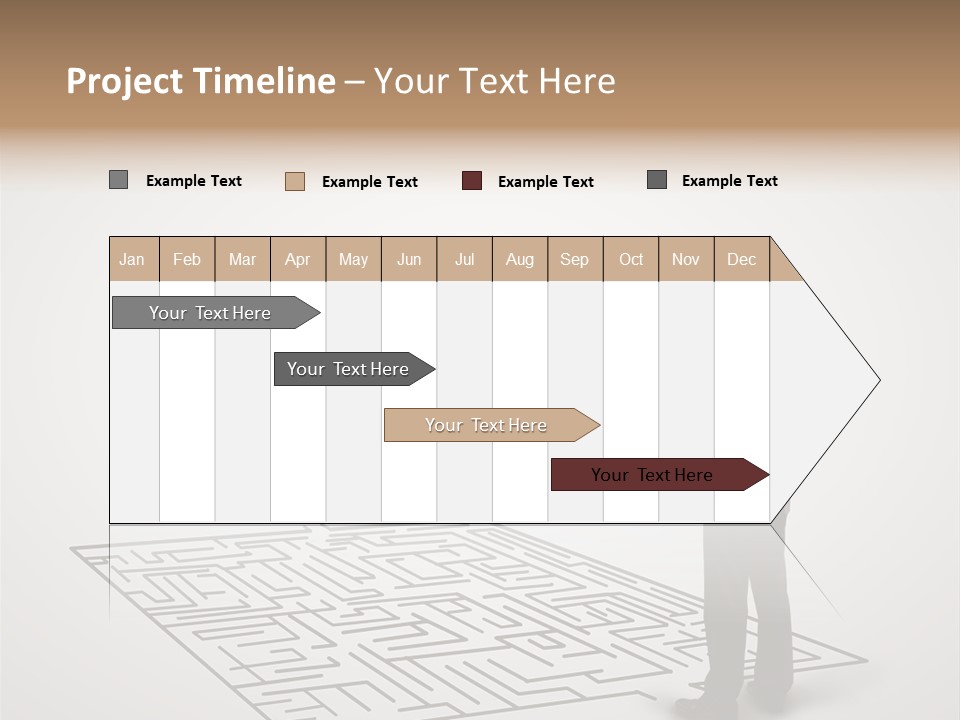 Project Timeline – Your Text Here

Example Text Example Text Example Text Example Text

| Jan | Feb | Mar | Apr | May | Jun | Jul | Aug | Sep | Oct | Nov | Dec |
|---|---|---|---|---|---|---|---|---|---|---|---|

Your Text Here

Your Text Here

Your Text Here

Your Text Here